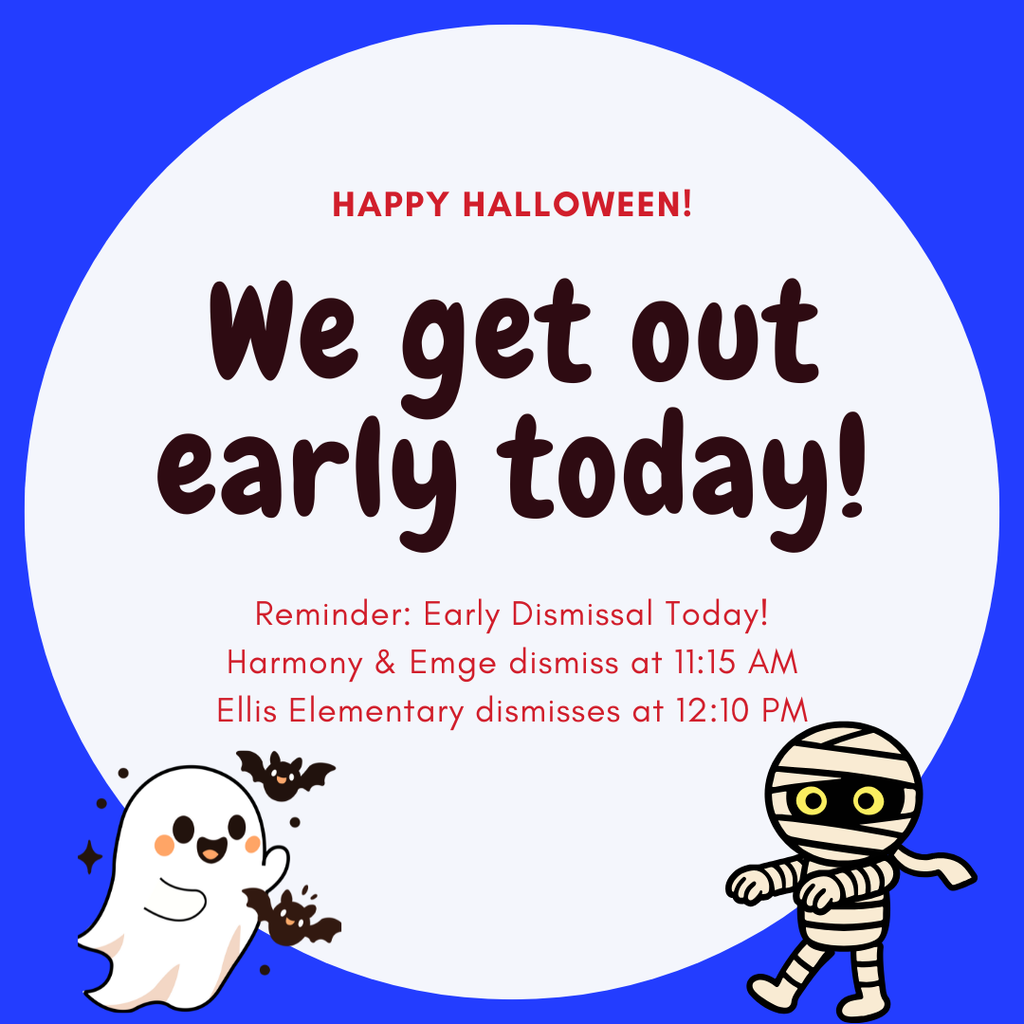 HAPPY HALLOWEEN!

We get out early today!

Reminder: Early Dismissal Today!
Harmony & Emge dismiss at 11:15 AM
Ellis Elementary dismisses at 12:10 PM